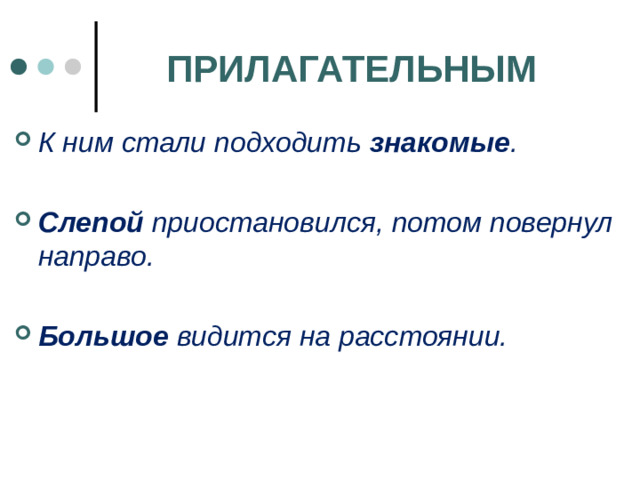 ПРИЛАГАТЕЛЬНЫМ

К ним стали подходить знакомые.

Слепой приостановился, потом повернул направо.

Большое видится на расстоянии.